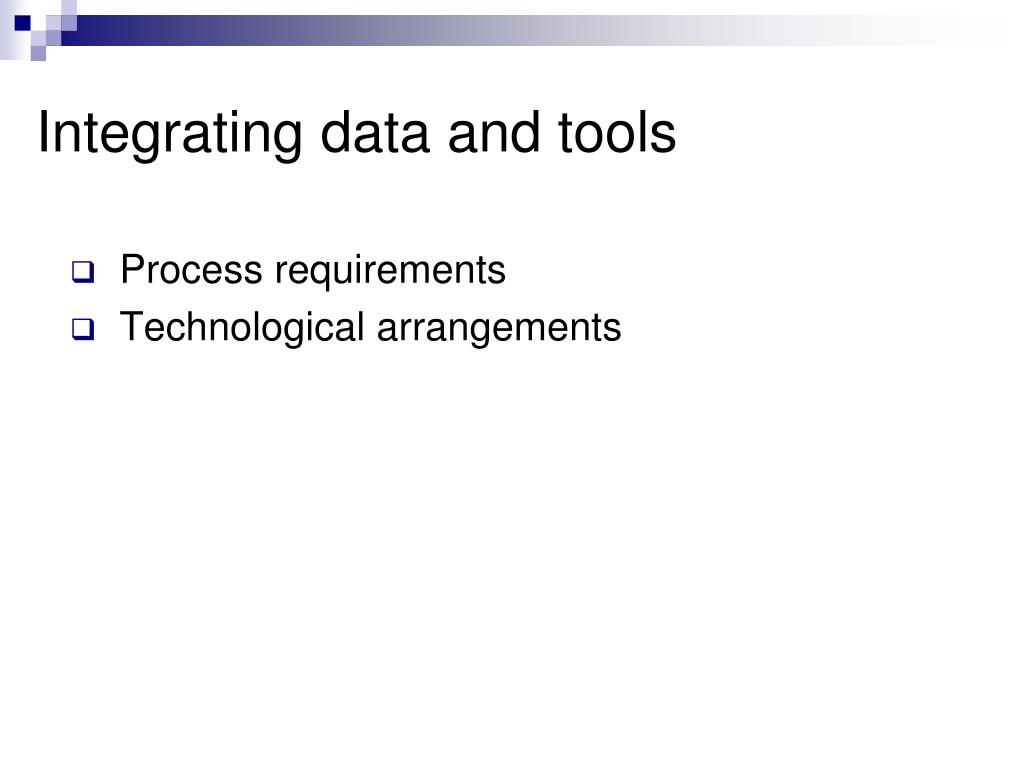 Integrating data and tools

Process requirements
Technological arrangements